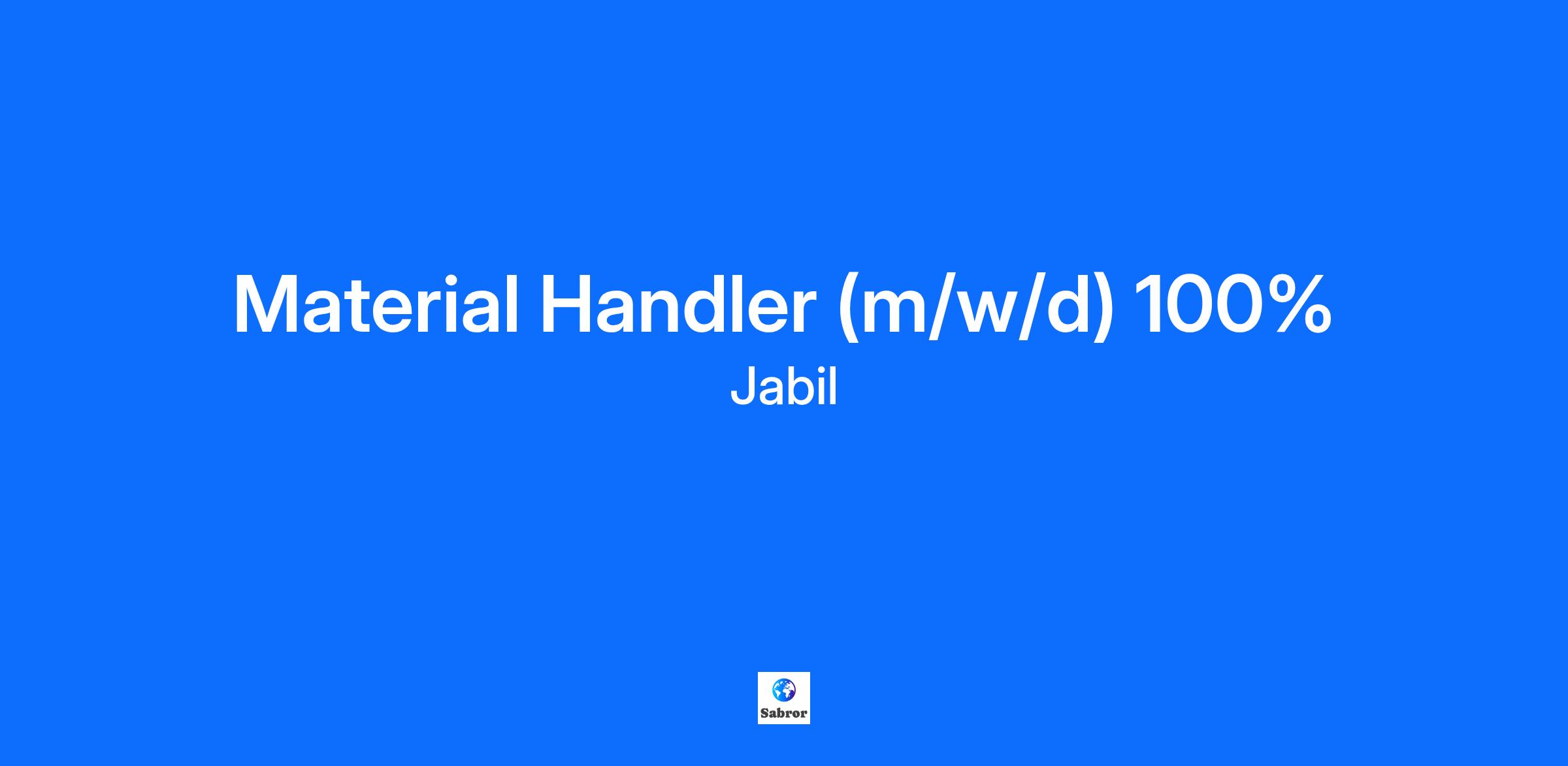 Material Handler (m/w/d) 100%
Jabil

Sabror